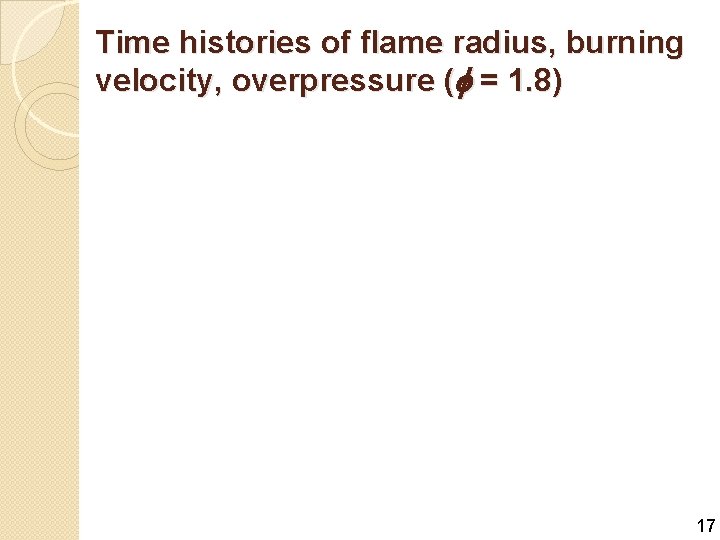 Time histories of flame radius, burning velocity, overpressure ($\phi$ = 1.8)

17